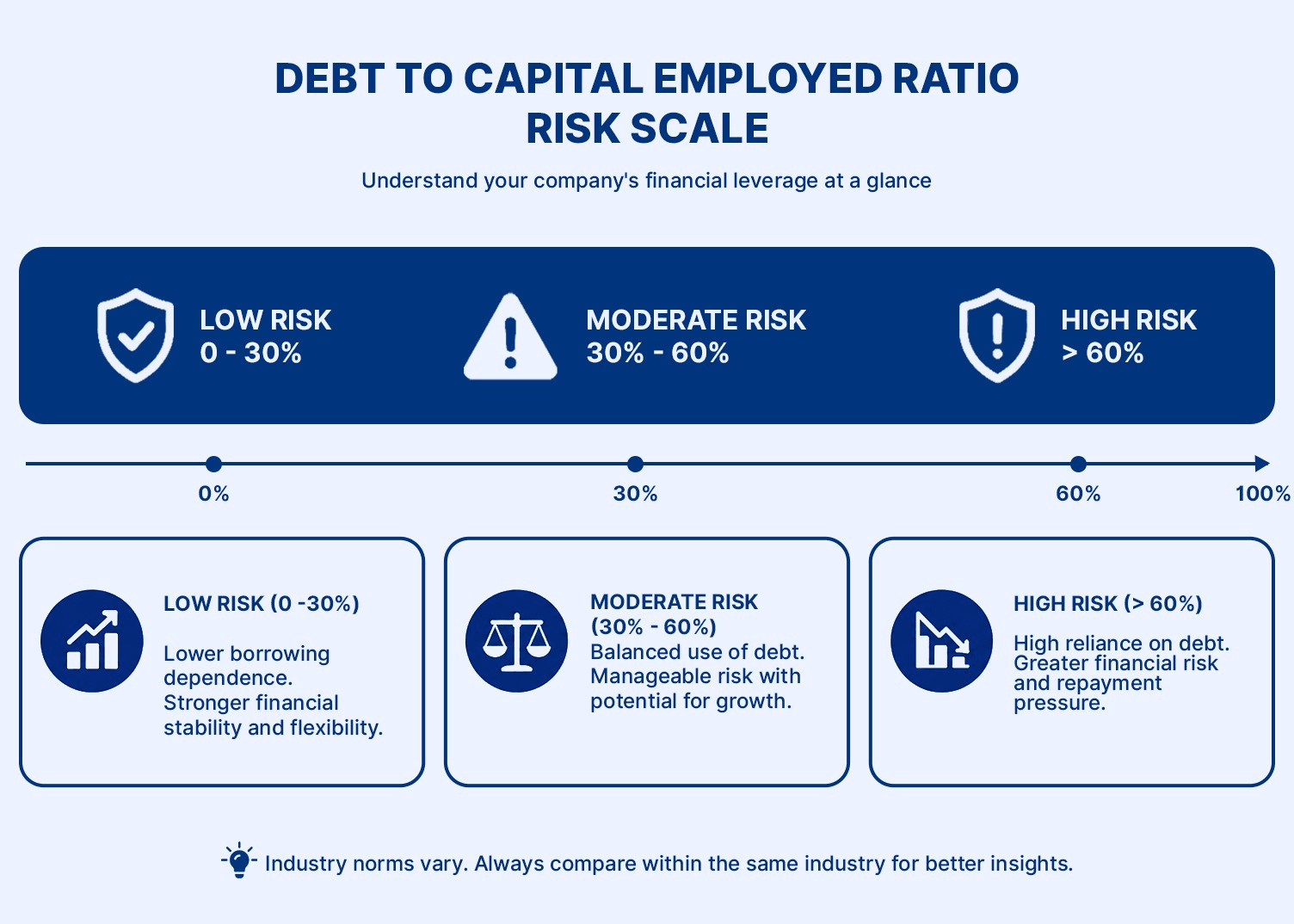 DEBT TO CAPITAL EMPLOYED RATIO
RISK SCALE

Understand your company's financial leverage at a glance

LOW RISK
0 - 30%

MODERATE RISK
30% - 60%

HIGH RISK
> 60%

0%

30%

60%

100%

LOW RISK (0 -30%)

Lower borrowing dependence.
Stronger financial stability and flexibility.

MODERATE RISK
(30% - 60%)
Balanced use of debt.
Manageable risk with potential for growth.

HIGH RISK (> 60%)

High reliance on debt.
Greater financial risk and repayment pressure.

Industry norms vary. Always compare within the same industry for better insights.